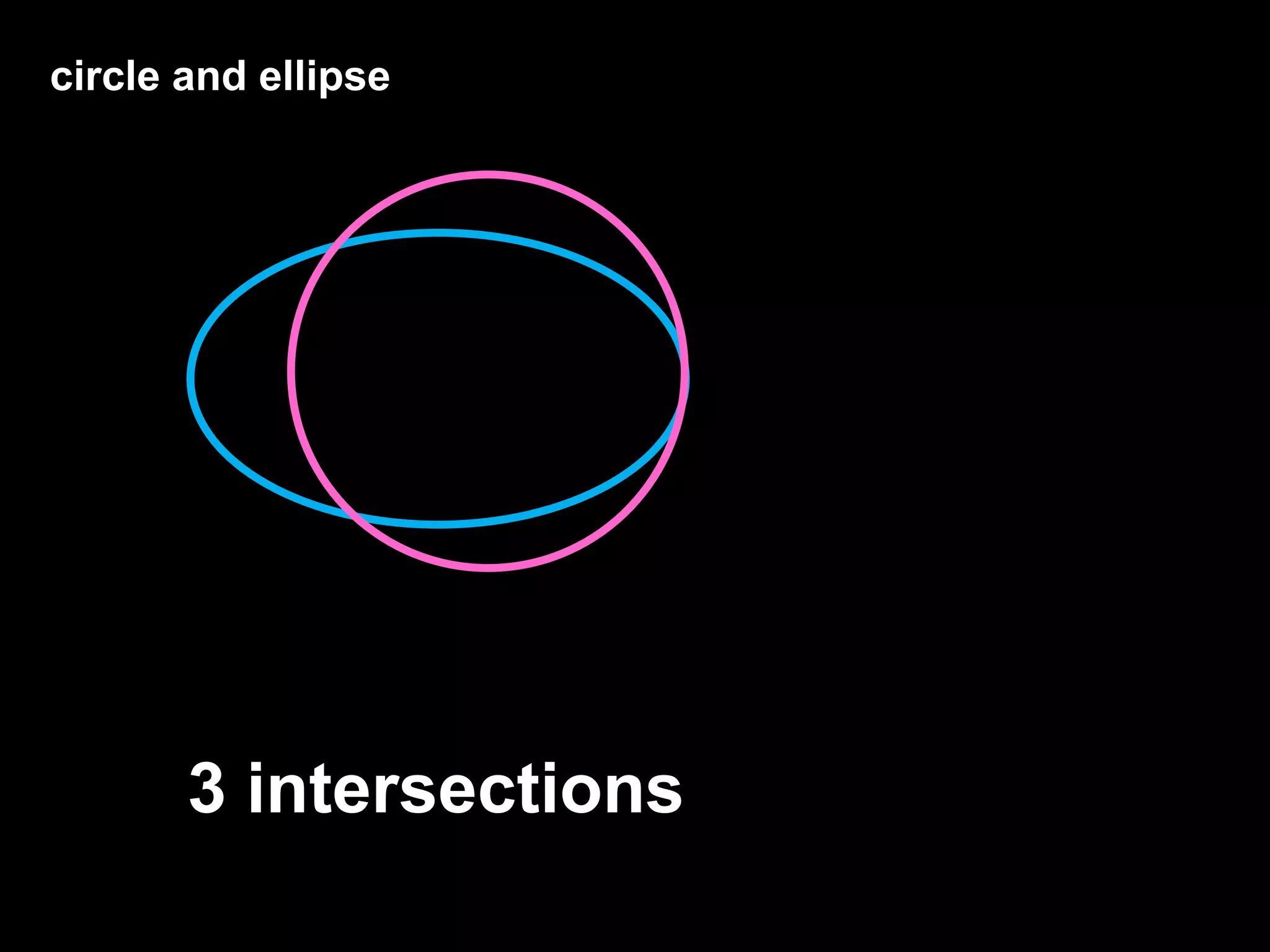 circle and ellipse

3 intersections